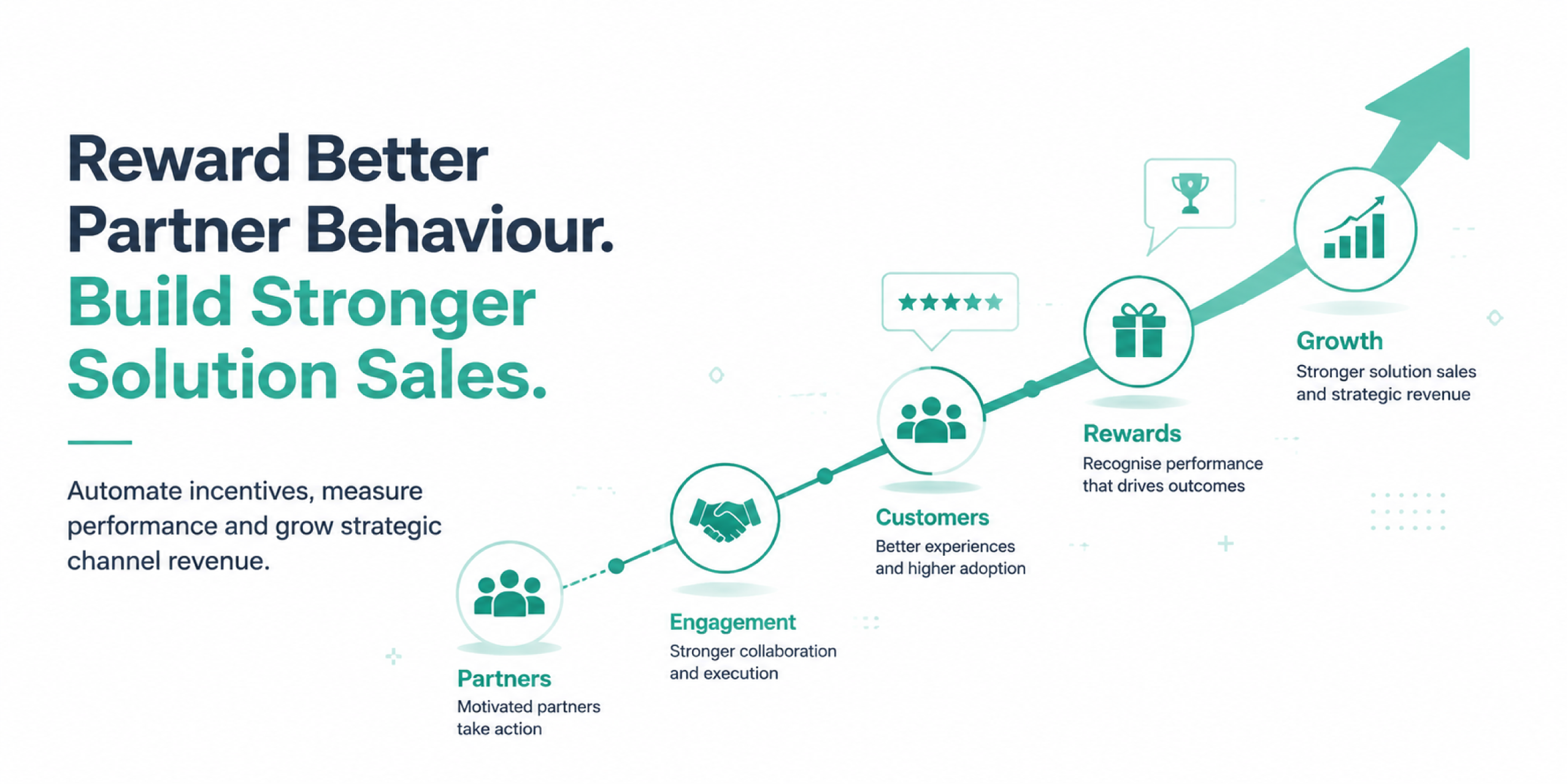 Reward Better Partner Behaviour.
Build Stronger Solution Sales.

Automate incentives, measure performance and grow strategic channel revenue.

Partners
Motivated partners take action

Engagement
Stronger collaboration and execution

Customers
Better experiences and higher adoption

Rewards
Recognise performance that drives outcomes

Growth
Stronger solution sales and strategic revenue